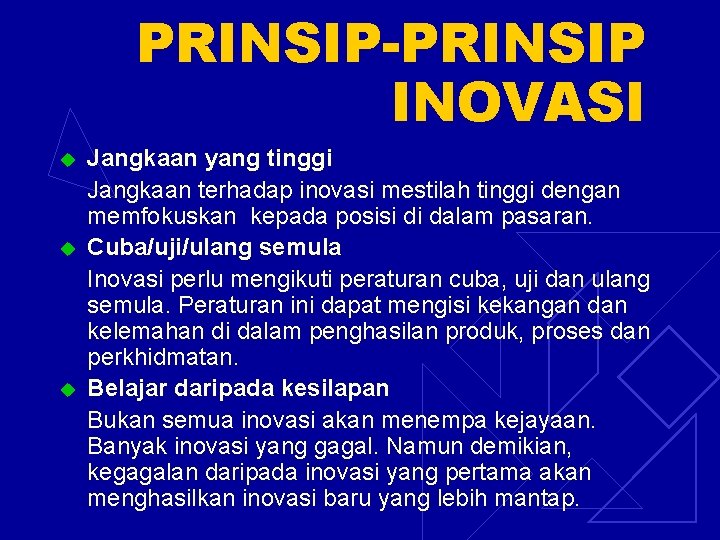 PRINSIP-PRINSIP INOVASI

Jangkaan yang tinggi

Jangkaan terhadap inovasi mestilah tinggi dengan memfokuskan kepada posisi di dalam pasaran.

Cuba/uji/ulang semula

Inovasi perlu mengikuti peraturan cuba, uji dan ulang semula. Peraturan ini dapat mengisi kekangan dan kelemahan di dalam penghasilan produk, proses dan perkhidmatan.

Belajar daripada kesilapan

Bukan semua inovasi akan menempa kejayaan. Banyak inovasi yang gagal. Namun demikian, kegagalan daripada inovasi yang pertama akan menghasilkan inovasi baru yang lebih mantap.